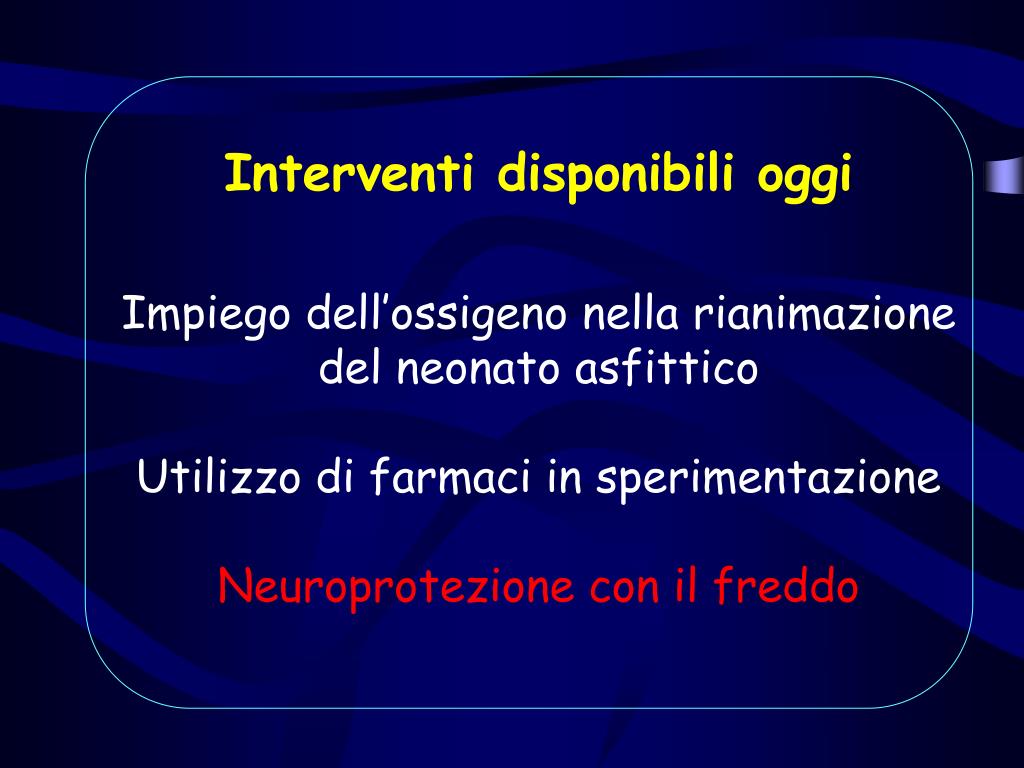 Interventi disponibili oggi

Impiego dell’ossigeno nella rianimazione del neonato asfittico

Utilizzo di farmaci in sperimentazione

Neuroprotezione con il freddo